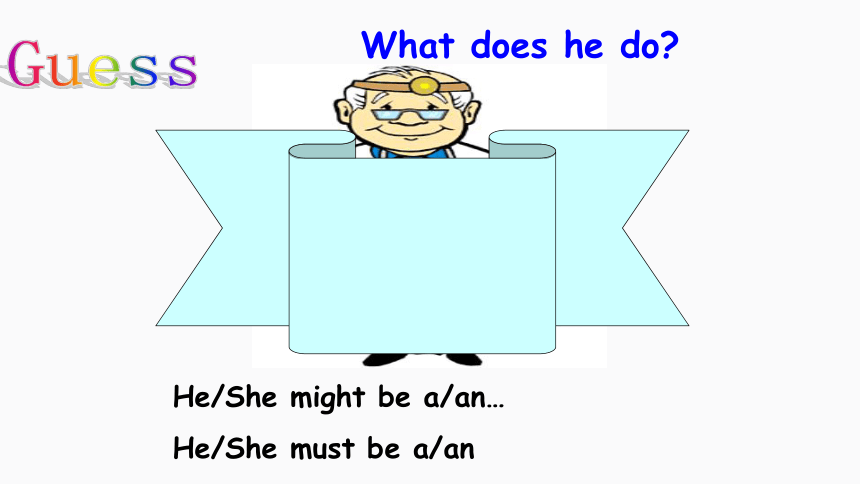 Guess

What does he do?

He/She might be a/an…

He/She must be a/an